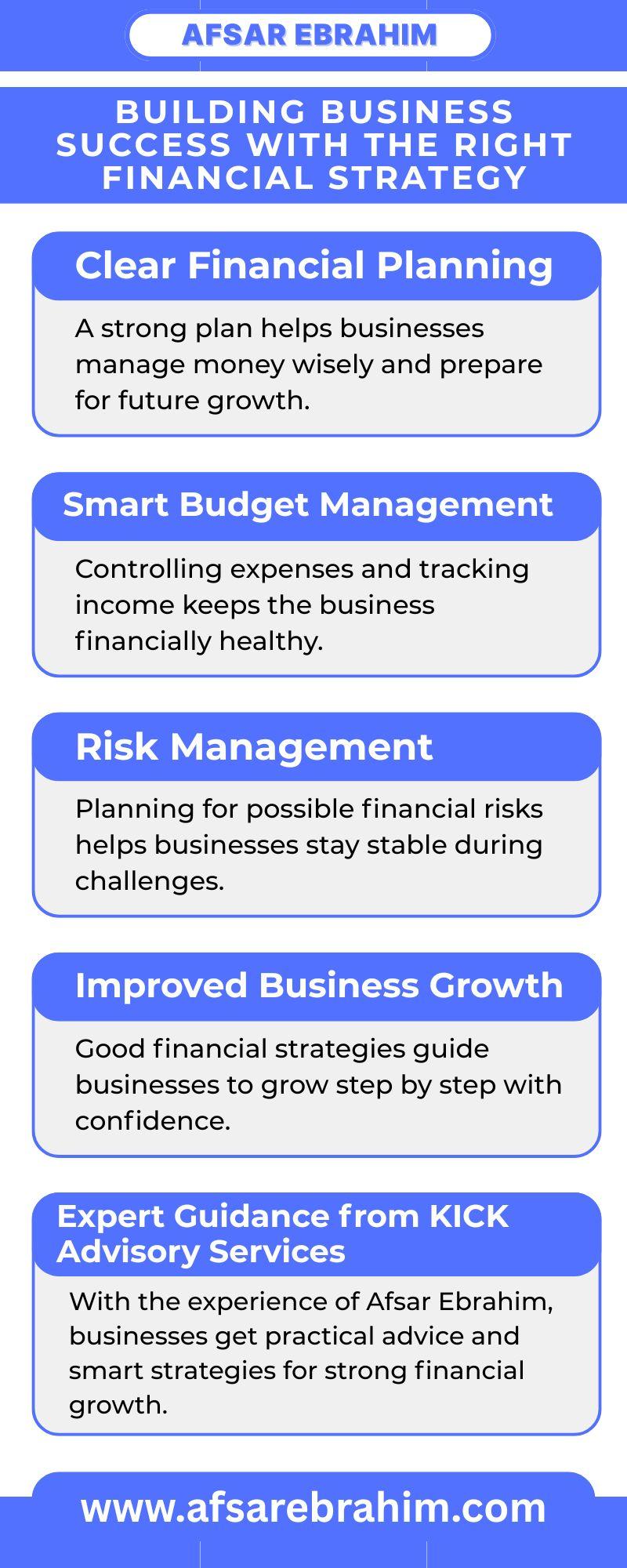 AFSAR EBRAHIM

BUILDING BUSINESS SUCCESS WITH THE RIGHT FINANCIAL STRATEGY

Clear Financial Planning

A strong plan helps businesses manage money wisely and prepare for future growth.

Smart Budget Management

Controlling expenses and tracking income keeps the business financially healthy.

Risk Management

Planning for possible financial risks helps businesses stay stable during challenges.

Improved Business Growth

Good financial strategies guide businesses to grow step by step with confidence.

Expert Guidance from KICK Advisory Services

With the experience of Afsar Ebrahim, businesses get practical advice and smart strategies for strong financial growth.

www.afsarebrahim.com